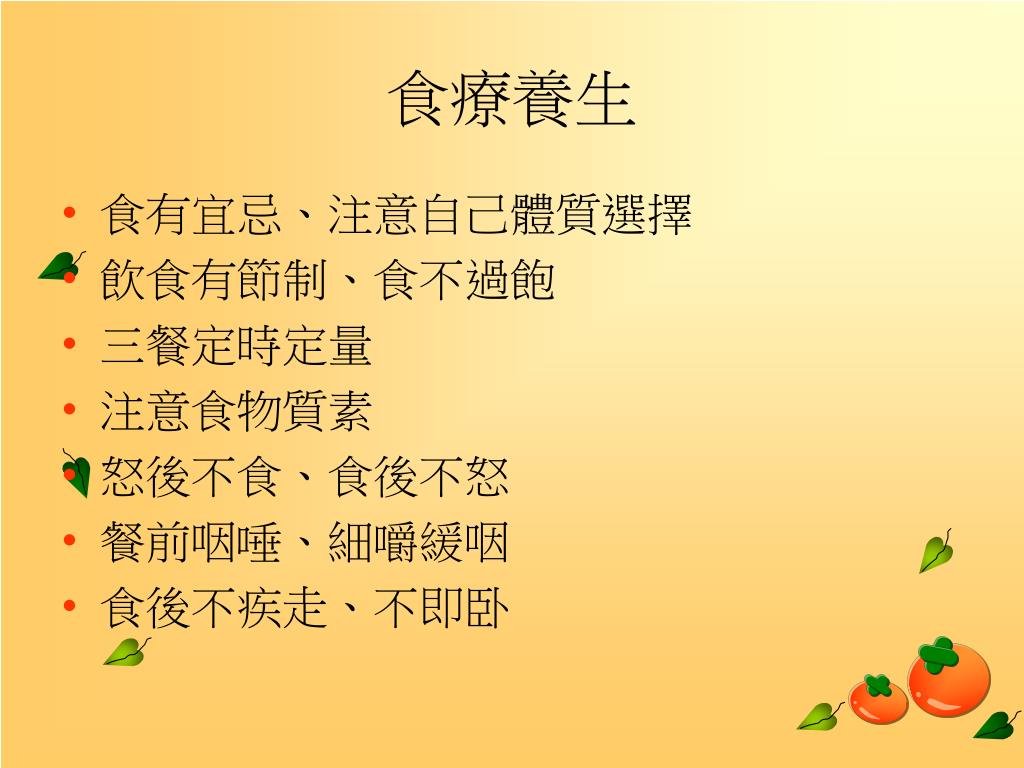 食療養生

• 食有宜忌、注意自己體質選擇
• 飲食有節制、食不過飽
• 三餐定時定量
• 注意食物質素
• 怒後不食、食後不怒
• 餐前咽唾、細嚼緩咽
• 食後不疾走、不即卧